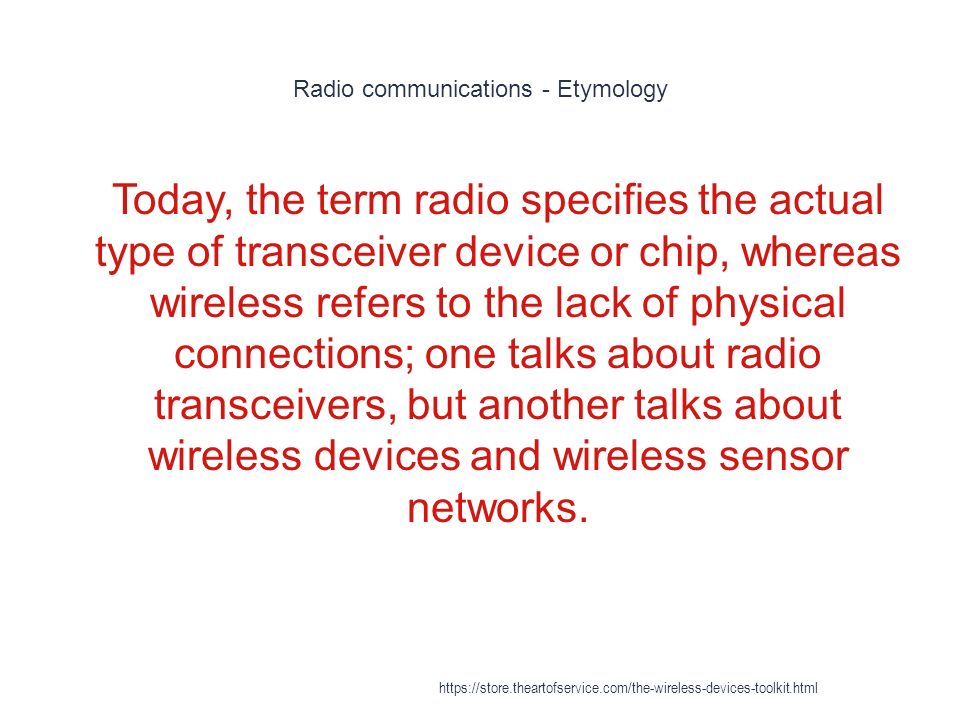 Radio communications - Etymology

Today, the term radio specifies the actual type of transceiver device or chip, whereas wireless refers to the lack of physical connections; one talks about radio transceivers, but another talks about wireless devices and wireless sensor networks.

https://store.theartofservice.com/the-wireless-devices-toolkit.html